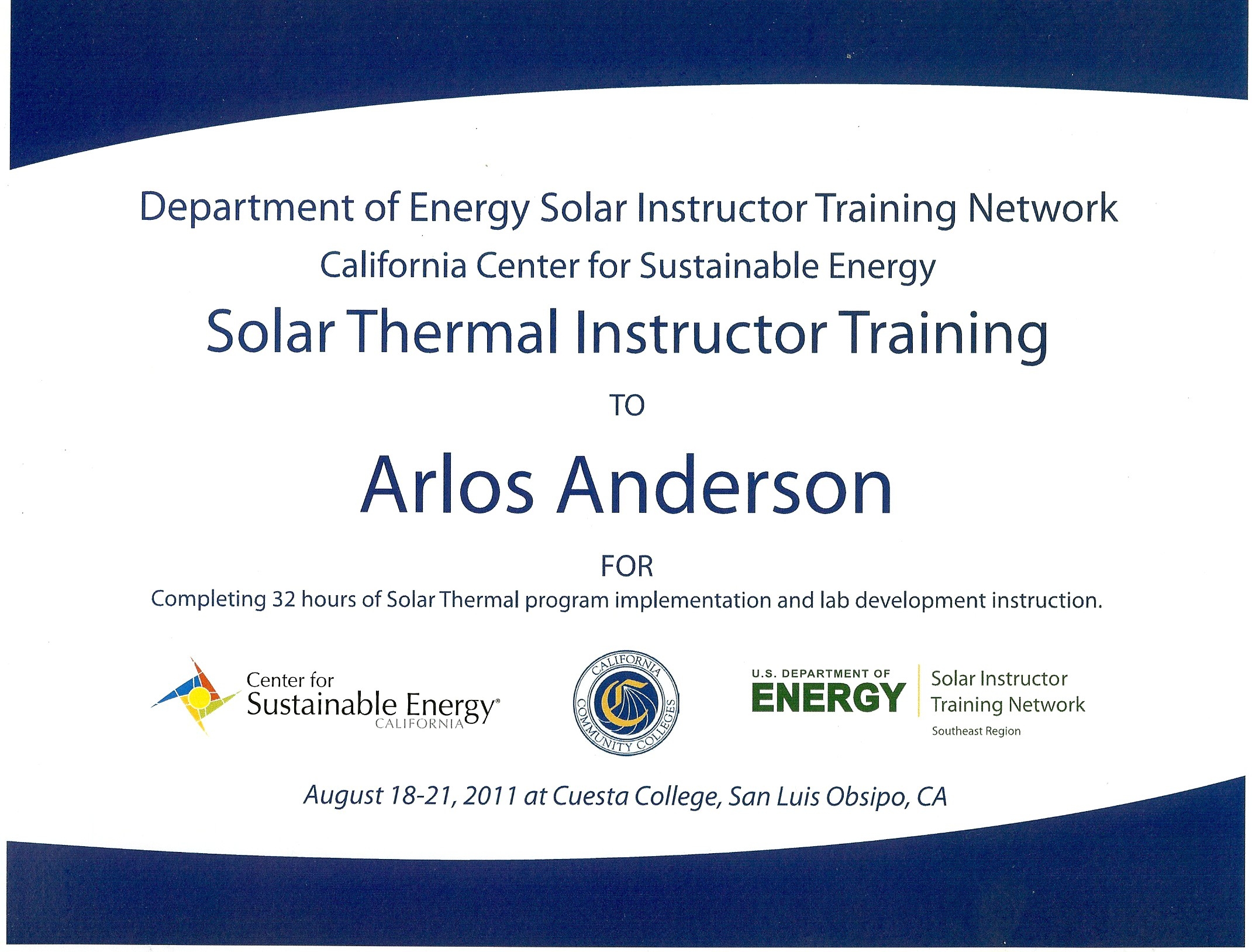 Department of Energy Solar Instructor Training Network

California Center for Sustainable Energy

Solar Thermal Instructor Training

TO

Arlos Anderson

FOR

Completing 32 hours of Solar Thermal program implementation and lab development instruction.

Center for Sustainable Energy® CALIFORNIA

CALIFORNIA COMMUNITY COLLEGES

U.S. DEPARTMENT OF ENERGY

Solar Instructor Training Network

Southeast Region

August 18-21, 2011 at Cuesta College, San Luis Obsipo, CA